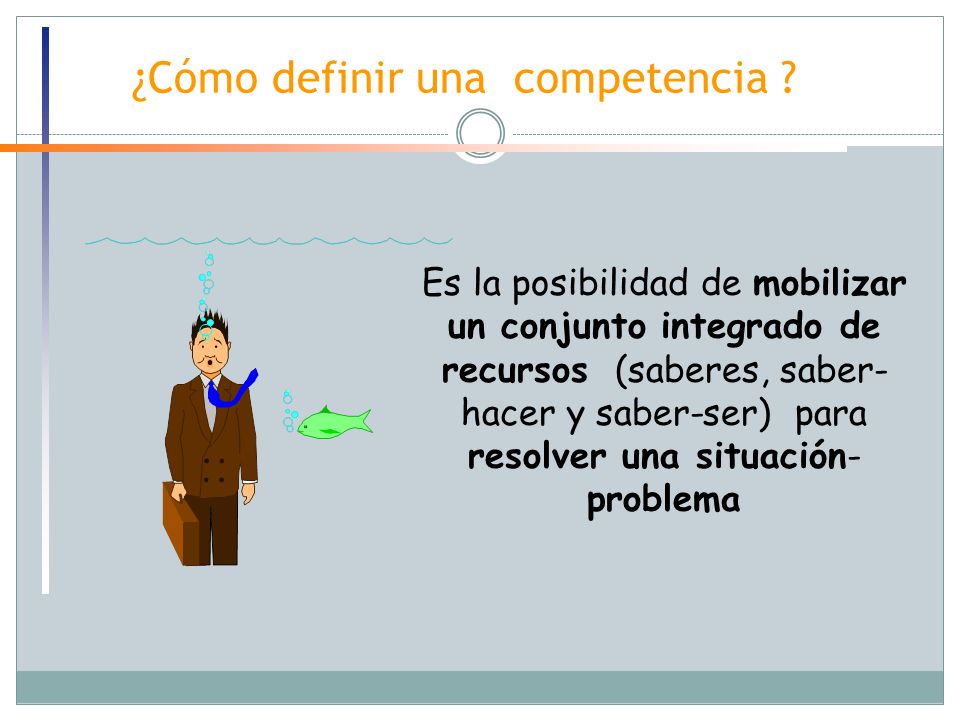 ¿Cómo definir una competencia ?

Es la posibilidad de mobilizar un conjunto integrado de recursos (saberes, saber-hacer y saber-ser) para resolver una situación-problema